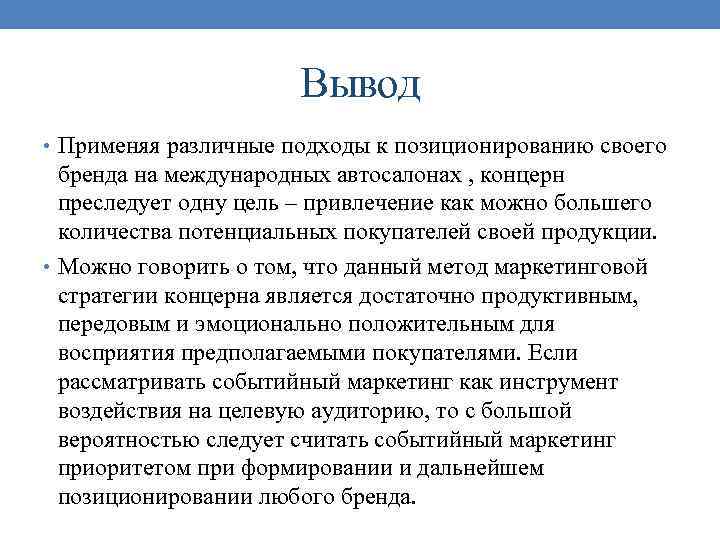 Вывод

• Применяя различные подходы к позиционированию своего бренда на международных автосалонах , концерн преследует одну цель – привлечение как можно большего количества потенциальных покупателей своей продукции.

• Можно говорить о том, что данный метод маркетинговой стратегии концерна является достаточно продуктивным, передовым и эмоционально положительным для восприятия предполагаемыми покупателями. Если рассматривать событийный маркетинг как инструмент воздействия на целевую аудиторию, то с большой вероятностью следует считать событийный маркетинг приоритетом при формировании и дальнейшем позиционировании любого бренда.